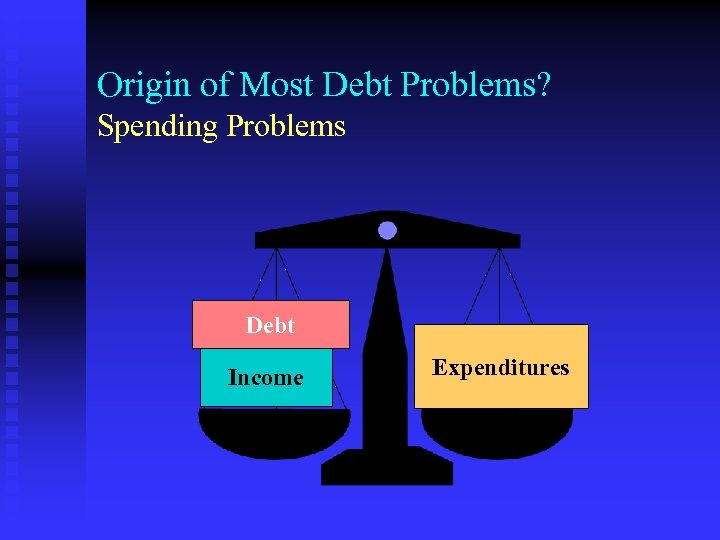 Origin of Most Debt Problems?
Spending Problems

Debt
Income

Expenditures